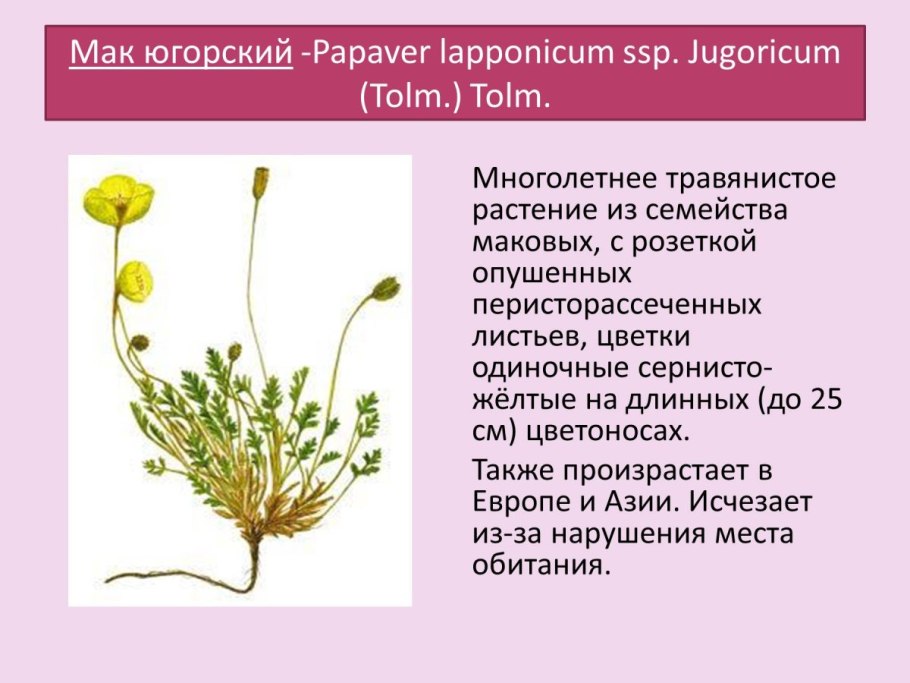 Мак югорский -Papaver lapponicum ssp. Jugoricum (Tolm.) Tolm.

Многолетнее травянистое растение из семейства маковых, с розеткой опушенных перисторассеченных листьев, цветки одиночные сернисто-жёлтые на длинных (до 25 см) цветоносах.

Также произрастает в Европе и Азии. Исчезает из-за нарушения места обитания.